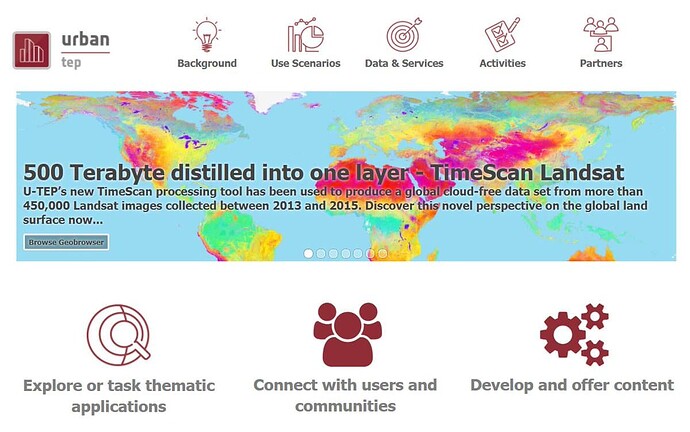 urban
tep

Background

Use Scenarios

Data & Services

Activities

Partners

500 Terabyte distilled into one layer - TimeScan Landsat

U-TEP's new TimeScan processing tool has been used to produce a global cloud-free data set from more than 450,000 Landsat images collected between 2013 and 2015. Discover this novel perspective on the global land surface now...

Browse Geobrowser

Explore or task thematic applications

Connect with users and communities

Develop and offer content